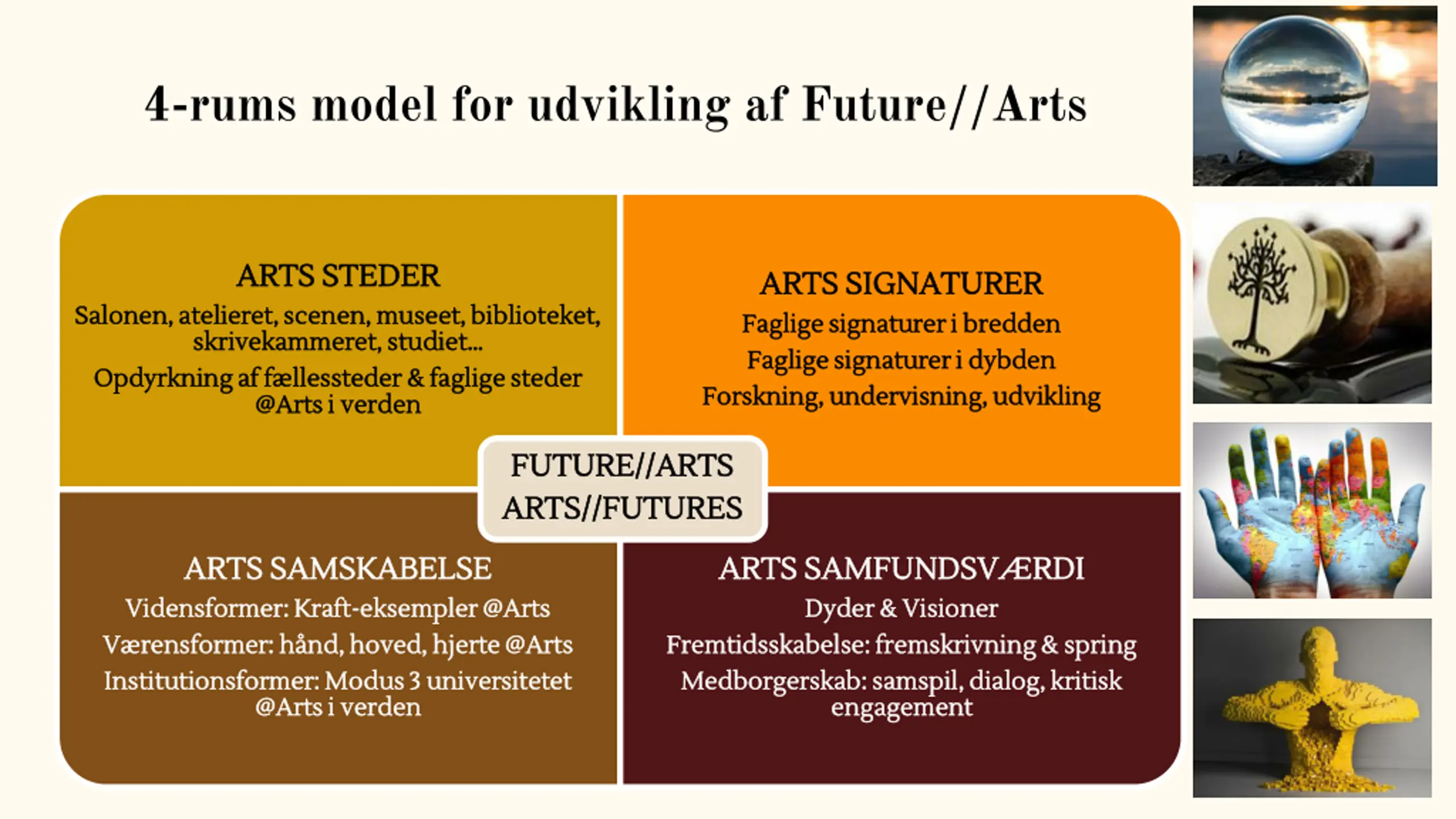 4-rums model for udvikling af Future//Arts

ARTS STEDER

Salonen, atelieret, scenen, museet, biblioteket, skrivekammeret, studiet...

Opdyrkning af fællessteder & faglige steder @Arts i verden

ARTS SIGNATURER

Faglige signaturer i bredden

Faglige signaturer i dybden

Forskning, undervisning, udvikling

FUTURE//ARTS
ARTS//FUTURES

ARTS SAMSKABELSE

Vidensformer: Kraft-eksempler @Arts

Værensformer: hånd, hoved, hjerte @Arts

Institutionsformer: Modus 3 universitetet @Arts i verden

ARTS SAMFUNDSVÆRDI

Dyder & Visioner

Fremtidsskabelse: fremskrivning & spring

Medborgerskab: samspil, dialog, kritisk engagement